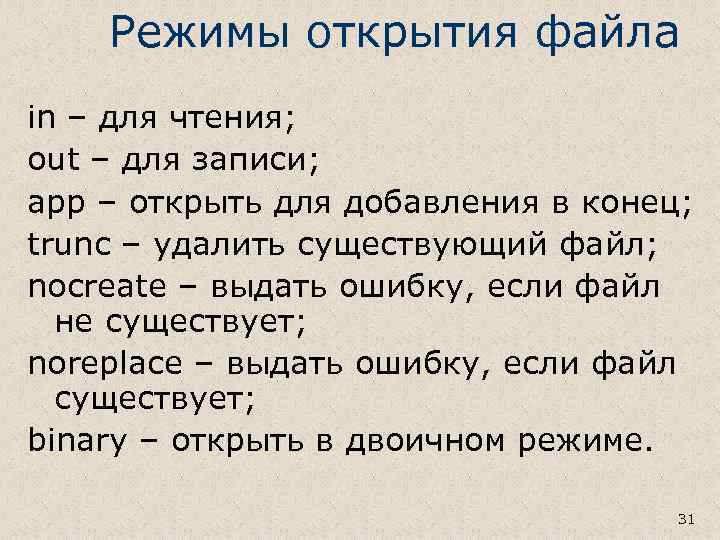 Режимы открытия файла

in – для чтения;

out – для записи;

app – открыть для добавления в конец;

trunc – удалить существующий файл;

nocreate – выдать ошибку, если файл не существует;

noreplace – выдать ошибку, если файл существует;

binary – открыть в двоичном режиме.

31